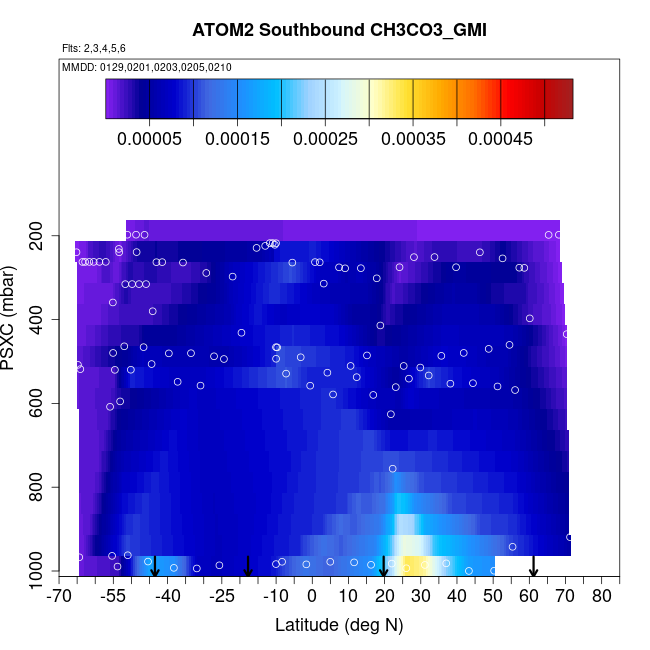 ATOM2 Southbound CH3CO3_GMI

Flts: 2,3,4,5,6

MMDD: 0129,0201,0203,0205,0210

0.00005 0.00015 0.00025 0.00035 0.00045

PSXC (mbar)

200
400
600
800
1000

-70 -55 -40 -25 -10 0 10 20 30 40 50 60 70 80

Latitude (deg N)